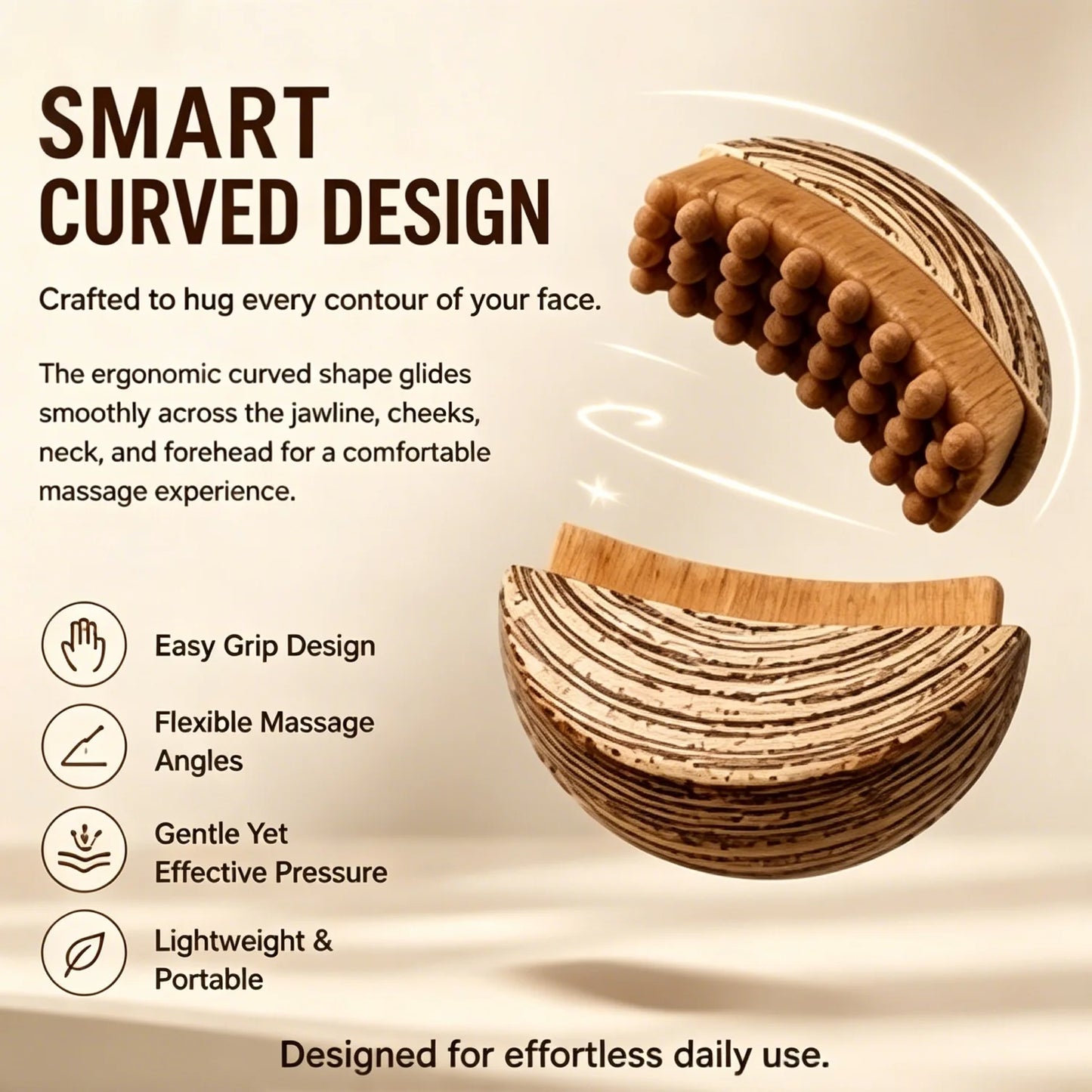 SMART
CURVED DESIGN

Crafted to hug every contour of your face.

The ergonomic curved shape glides smoothly across the jawline, cheeks, neck, and forehead for a comfortable massage experience.

Easy Grip Design

Flexible Massage Angles

Gentle Yet Effective Pressure

Lightweight & Portable

Designed for effortless daily use.